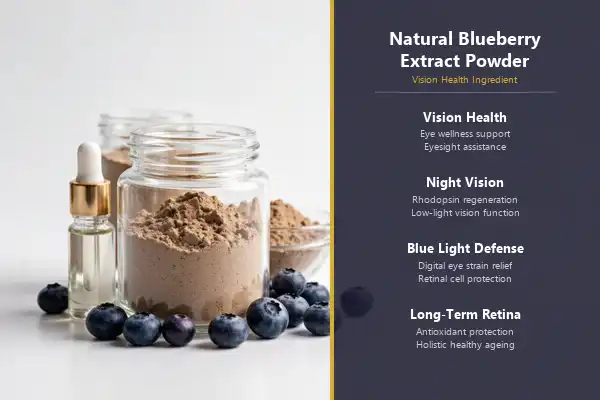 Natural Blueberry Extract Powder
Vision Health Ingredient

Vision Health
Eye wellness support
Eyesight assistance

Night Vision
Rhodopsin regeneration
Low-light vision function

Blue Light Defense
Digital eye strain relief
Retinal cell protection

Long-Term Retina
Antioxidant protection
Holistic healthy ageing